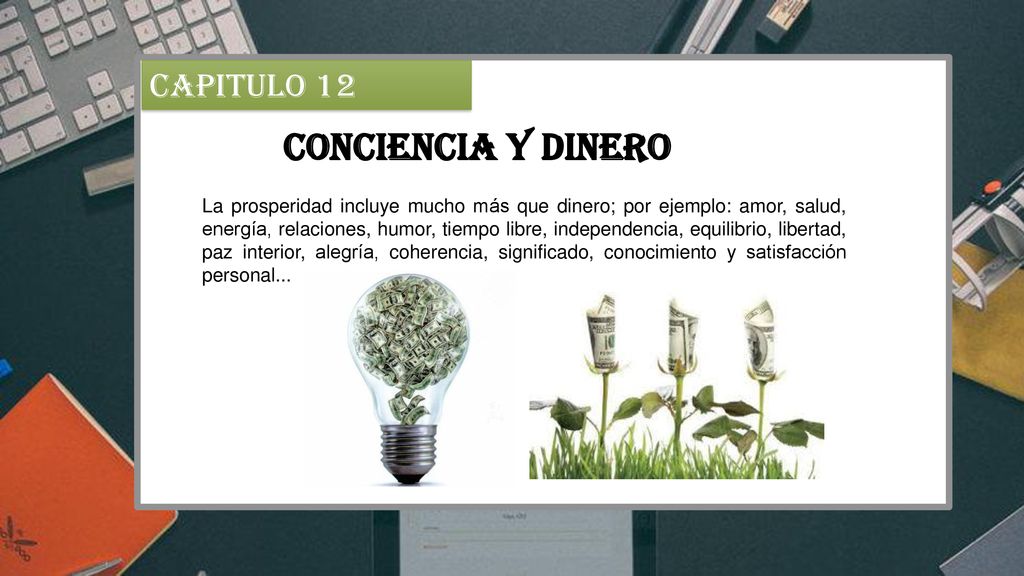 CAPITULO 12

CONCIENCIA Y DINERO

La prosperidad incluye mucho más que dinero; por ejemplo: amor, salud, energía, relaciones, humor, tiempo libre, independencia, equilibrio, libertad, paz interior, alegría, coherencia, significado, conocimiento y satisfacción personal...